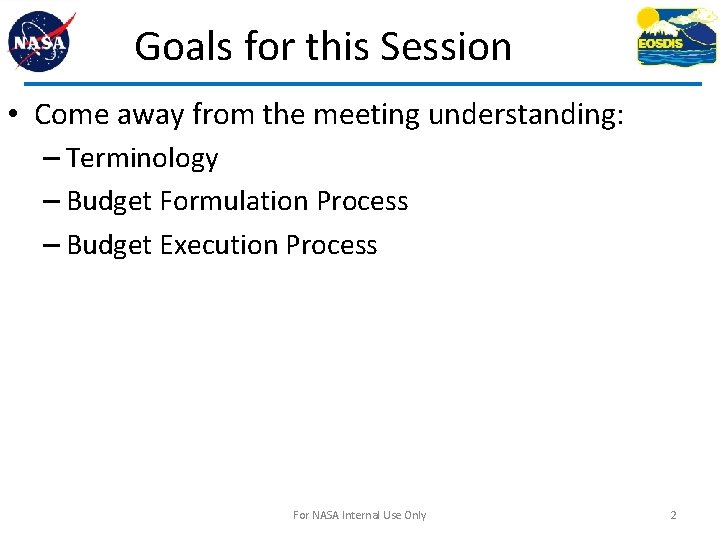 NASA

Goals for this Session

EOSDIS

• Come away from the meeting understanding:
– Terminology
– Budget Formulation Process
– Budget Execution Process

For NASA Internal Use Only

2